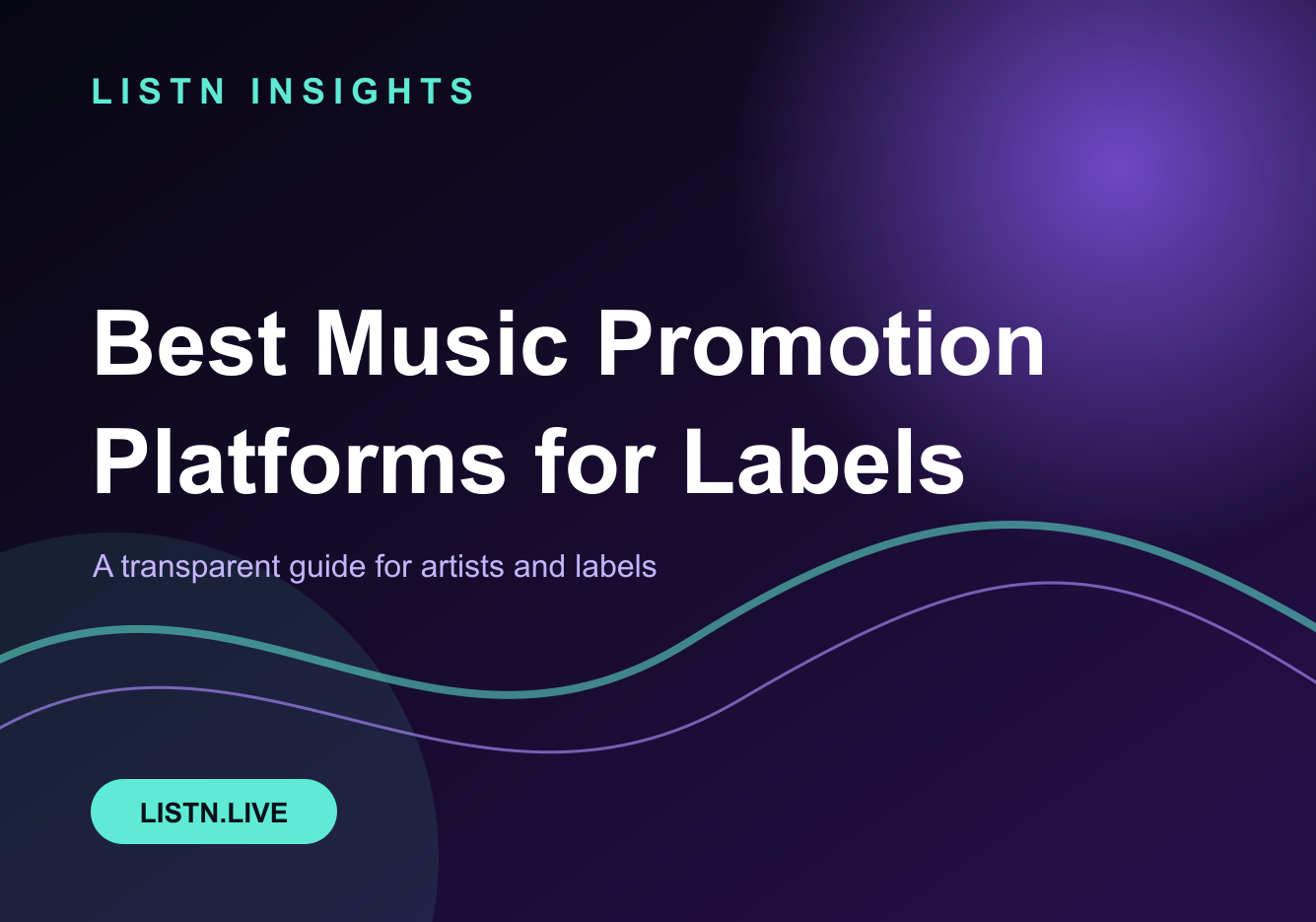 LISTN INSIGHTS

Best Music Promotion Platforms for Labels

A transparent guide for artists and labels

LISTN.LIVE